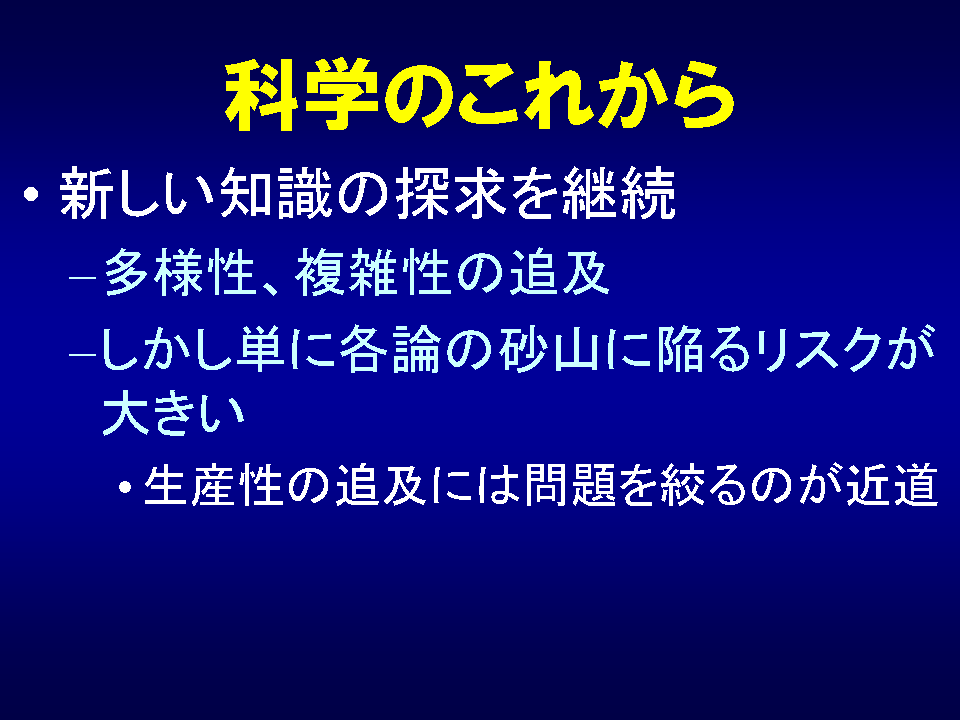 科学のこれから

• 新しい知識の探求を継続

– 多様性、複雑性の追及

– しかし単に各論の砂山に陥るリスクが大きい

• 生産性の追及には問題を絞るのが近道